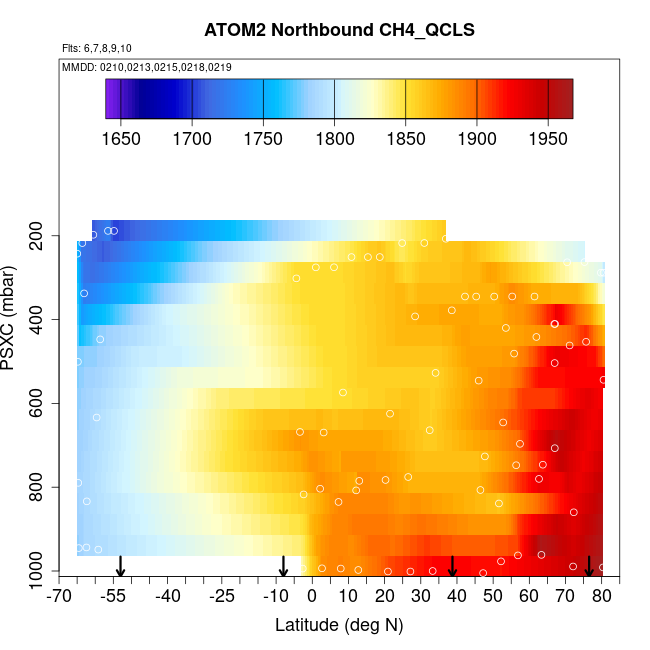 ATOM2 Northbound CH4_QCLS

Flts: 6,7,8,9,10

MMDD: 0210,0213,0215,0218,0219

1650 1700 1750 1800 1850 1900 1950

PSXC (mbar)

200
400
600
800
1000

-70 -55 -40 -25 -10 0 10 20 30 40 50 60 70 80

Latitude (deg N)